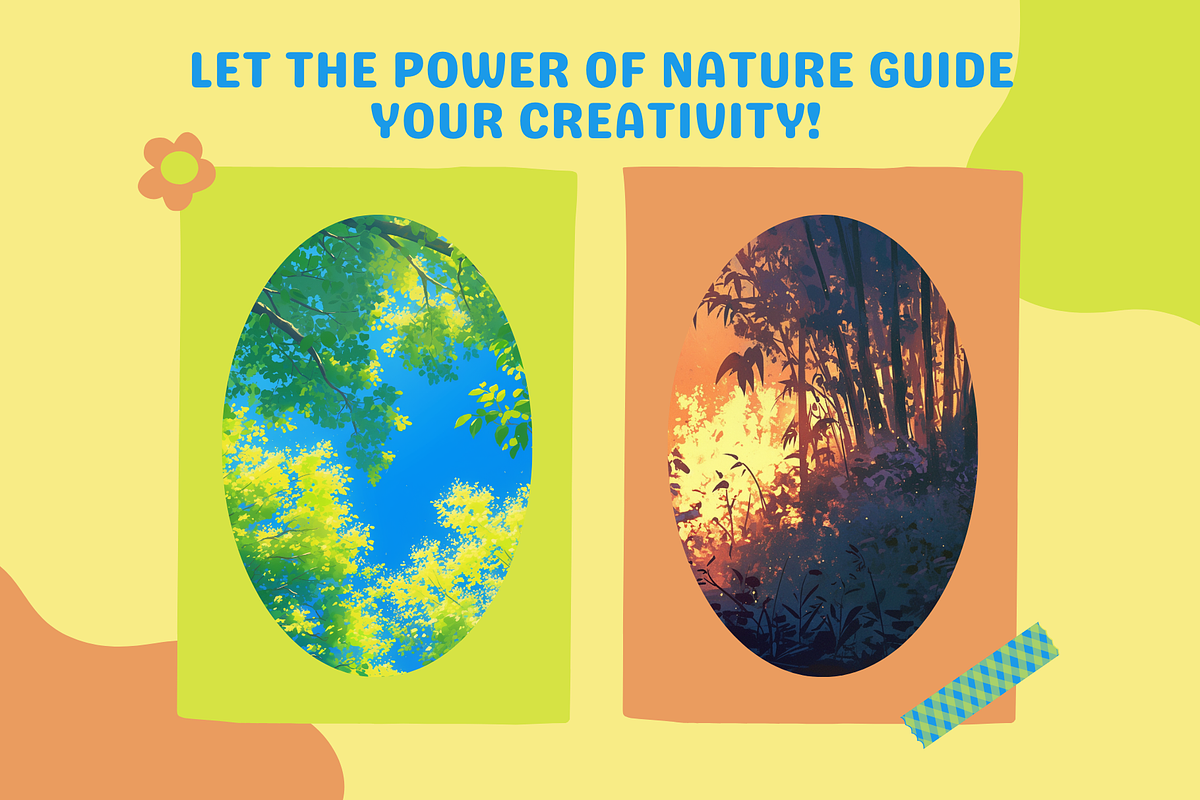 LET THE POWER OF NATURE GUIDE YOUR CREATIVITY!